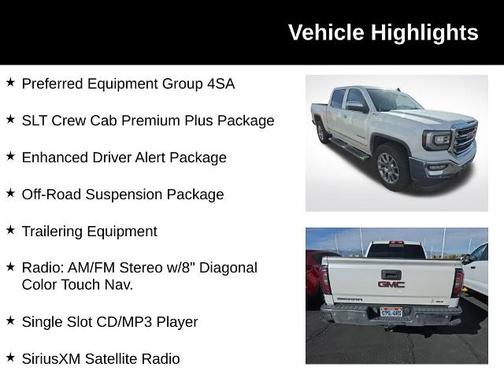 Vehicle Highlights

★ Preferred Equipment Group 4SA

★ SLT Crew Cab Premium Plus Package

★ Enhanced Driver Alert Package

★ Off-Road Suspension Package

★ Trailering Equipment

★ Radio: AM/FM Stereo w/8" Diagonal Color Touch Nav.

★ Single Slot CD/MP3 Player

★ SiriusXM Satellite Radio

GMC